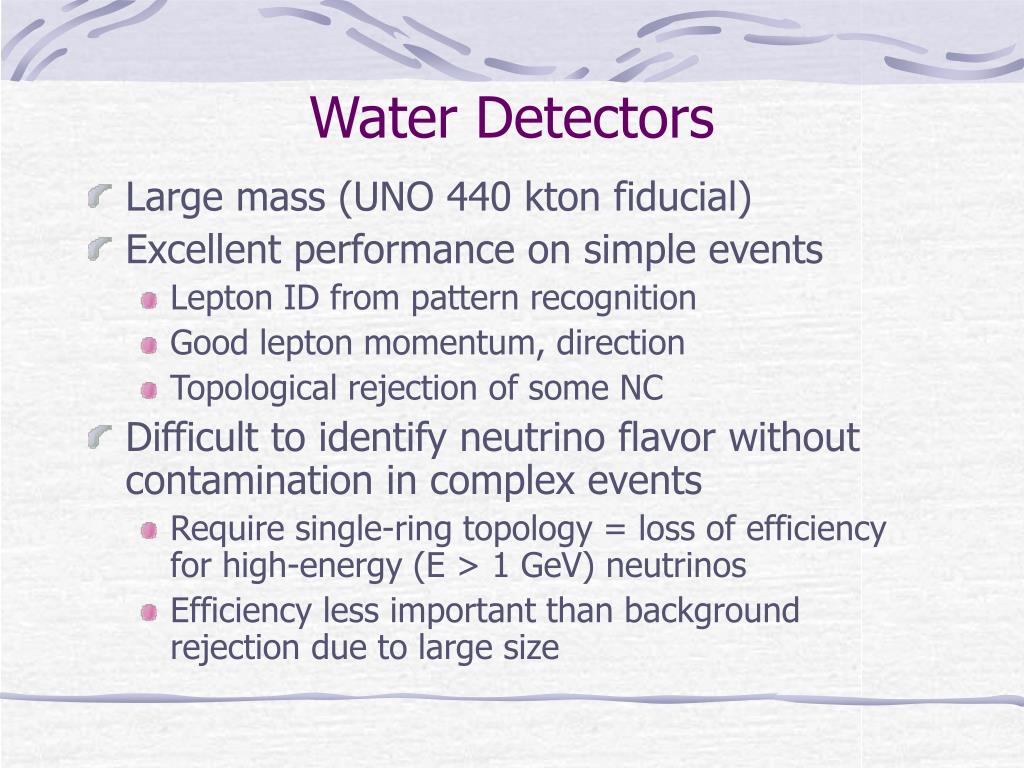 Water Detectors

Large mass (UNO 440 kton fiducial)

Excellent performance on simple events

Lepton ID from pattern recognition

Good lepton momentum, direction

Topological rejection of some NC

Difficult to identify neutrino flavor without contamination in complex events

Require single-ring topology = loss of efficiency for high-energy (E > 1 GeV) neutrinos

Efficiency less important than background rejection due to large size